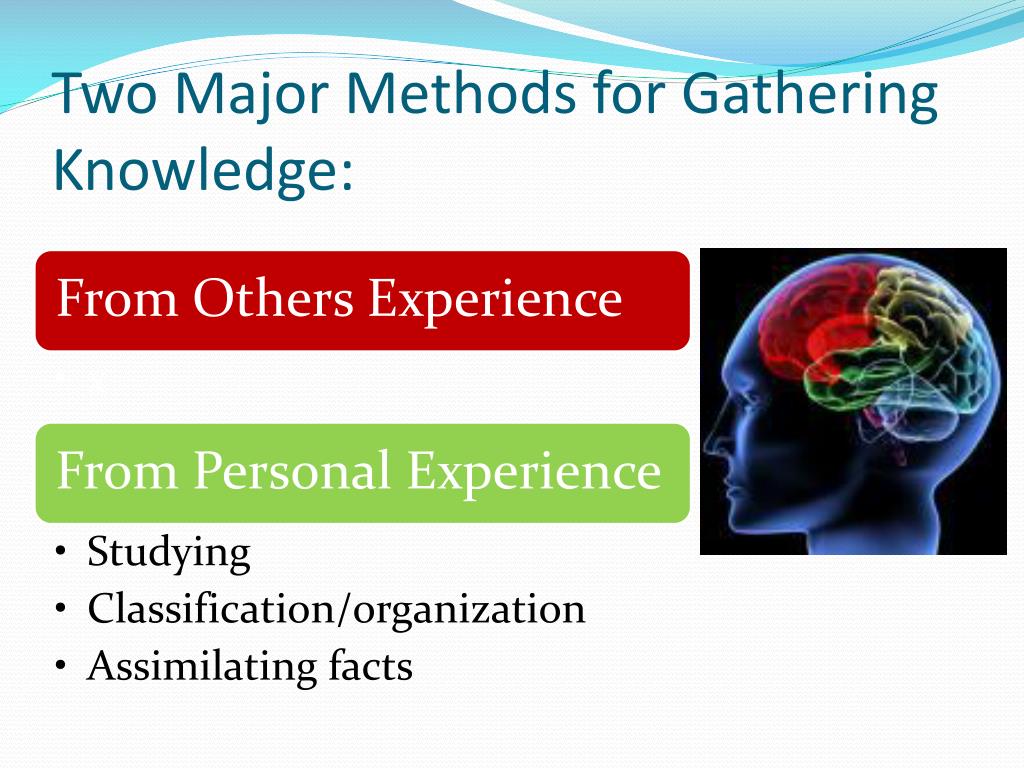 Two Major Methods for Gathering Knowledge:

From Others Experience

From Personal Experience

• Studying
• Classification/organization
• Assimilating facts